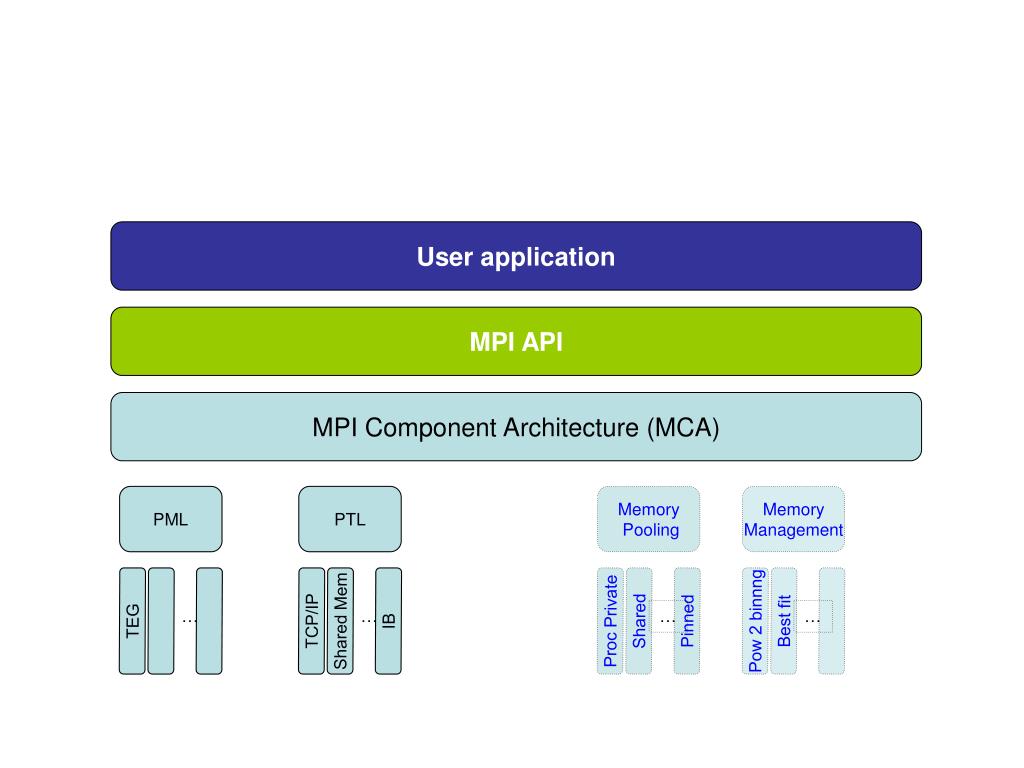 User application

MPI API

MPI Component Architecture (MCA)

PML

TEG

…

PTL

TCP/IP

Shared Mem

…

IB

Memory Pooling

Proc Private

Shared

…

Pinned

Memory Management

Pow 2 binnng

Best fit

…